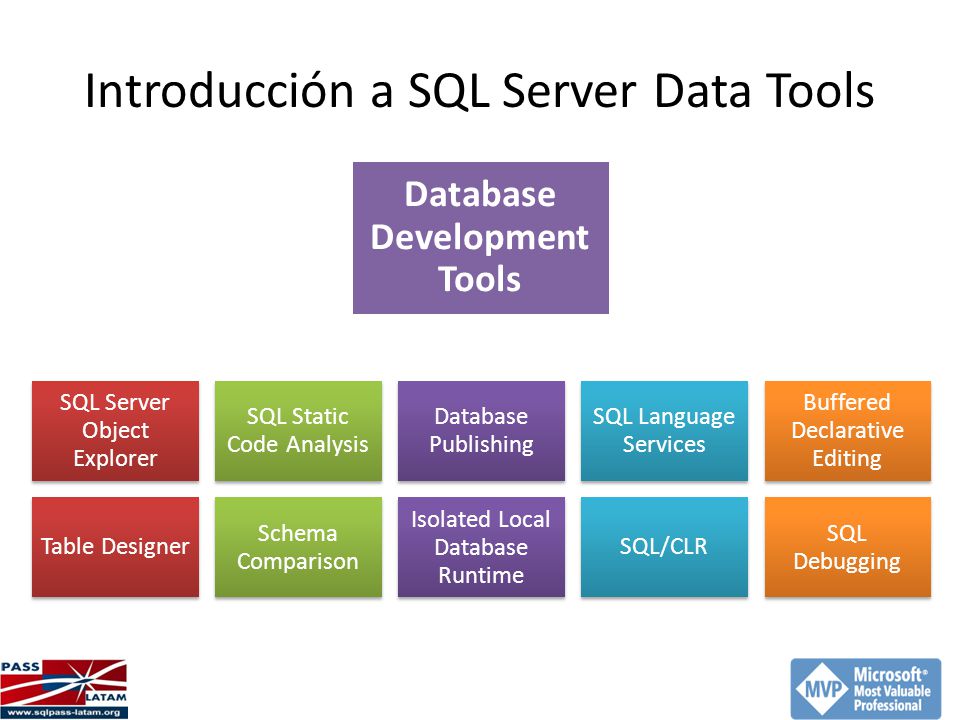 Introducción a SQL Server Data Tools

Database Development Tools

SQL Server Object Explorer

SQL Static Code Analysis

Database Publishing

SQL Language Services

Buffered Declarative Editing

Table Designer

Schema Comparison

Isolated Local Database Runtime

SQL/CLR

SQL Debugging

PASS LATAM
www.sqlpass-latam.org

MVP Microsoft® Most Valuable Professional